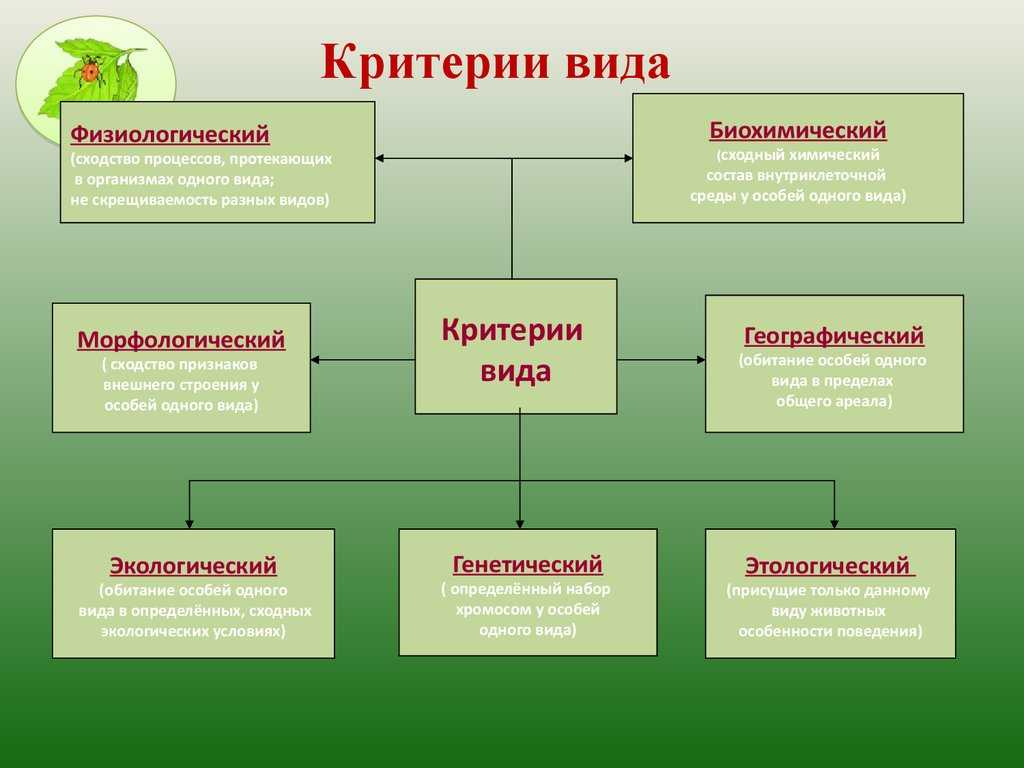 Критерии вида

Физиологический
(сходство процессов, протекающих в организмах одного вида; не скрещиваемость разных видов)

Биохимический
(сходный химический состав внутриклеточной среды у особей одного вида)

Морфологический
( сходство признаков внешнего строения у особей одного вида)

Критерии вида

Географический
(обитание особей одного вида в пределах общего ареала)

Экологический
(обитание особей одного вида в определённых, сходных экологических условиях)

Генетический
( определённый набор хромосом у особей одного вида)

Этологический
(присущие только данному виду животных особенности поведения)